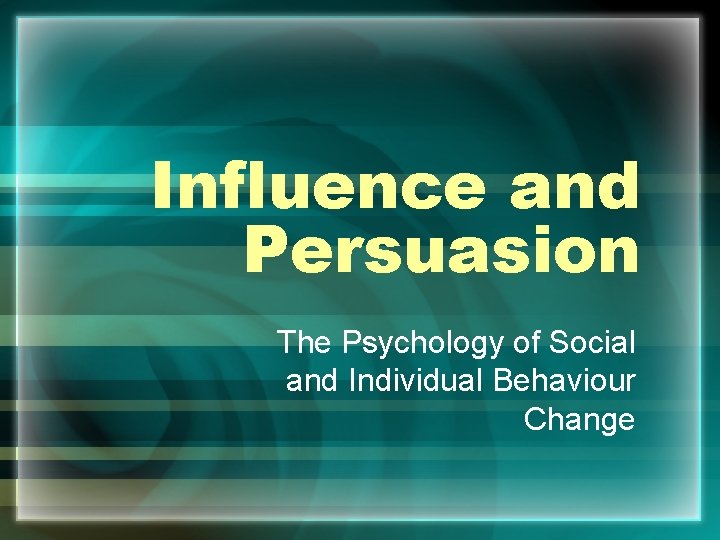 Influence and Persuasion

The Psychology of Social and Individual Behaviour Change